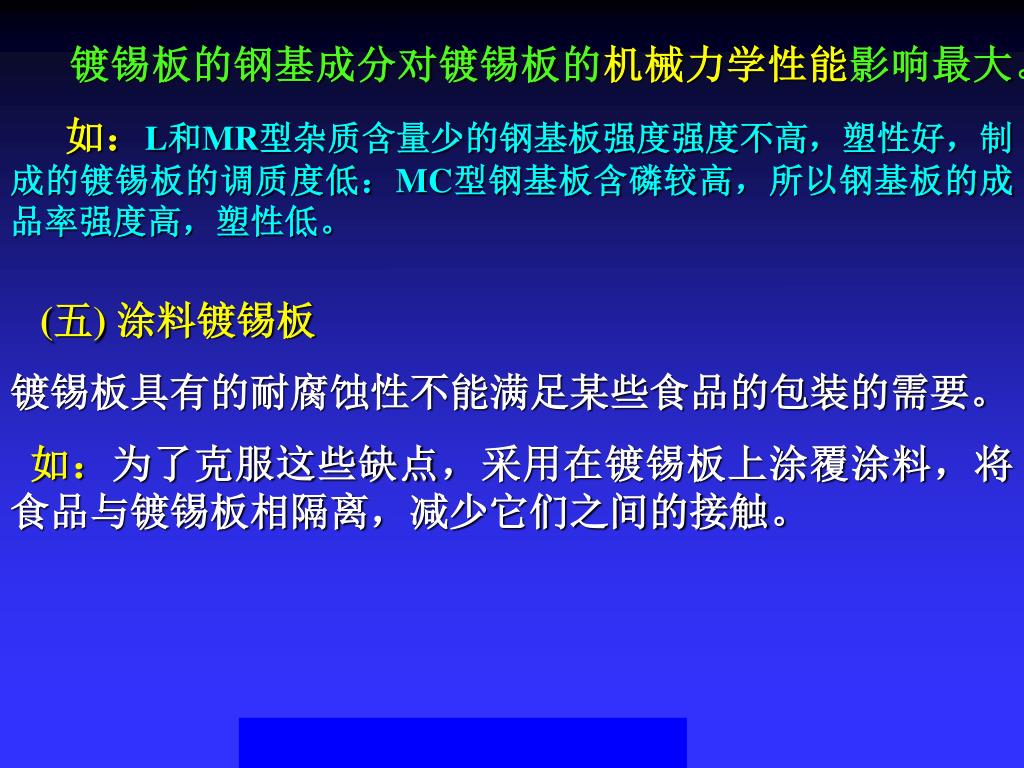 镀锡板的钢基成分对镀锡板的机械力学性能影响最大。

如：L和MR型杂质含量少的钢基板强度强度不高，塑性好，制成的镀锡板的调质度低：MC型钢基板含磷较高，所以钢基板的成品率强度高，塑性低。

(五) 涂料镀锡板

镀锡板具有的耐腐蚀性不能满足某些食品的包装的需要。

如：为了克服这些缺点，采用在镀锡板上涂覆涂料，将食品与镀锡板相隔离，减少它们之间的接触。